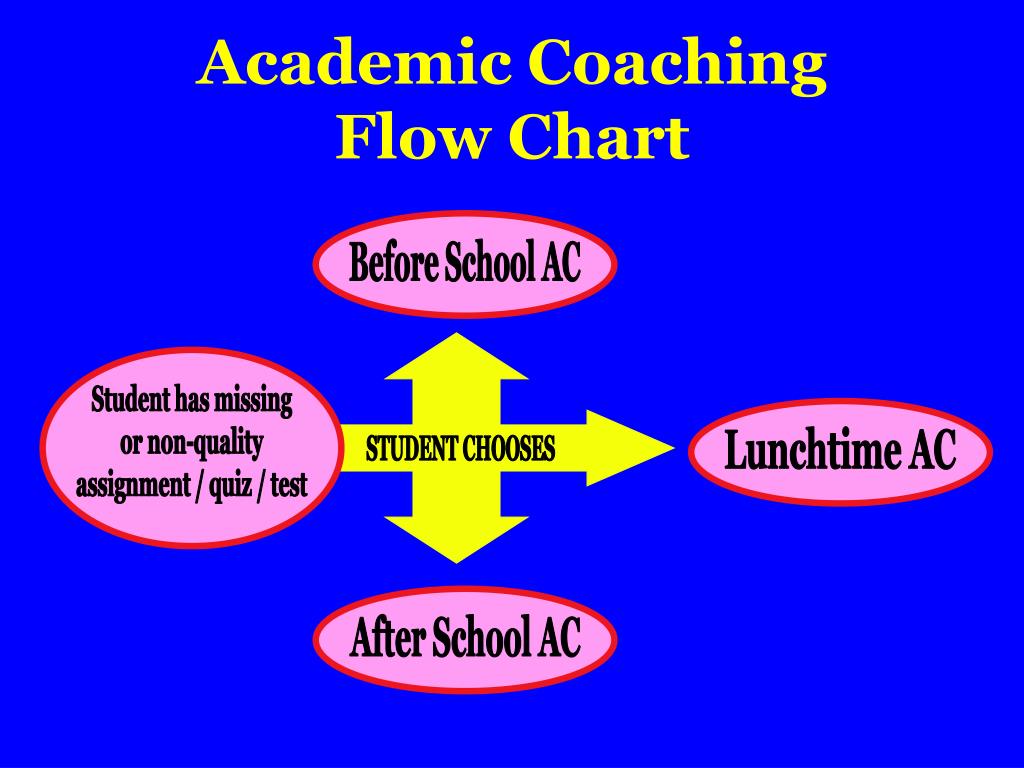 Academic Coaching
Flow Chart

Before School AC

Student has missing or non-quality assignment / quiz / test

STUDENT CHOOSES

Lunchtime AC

After School AC